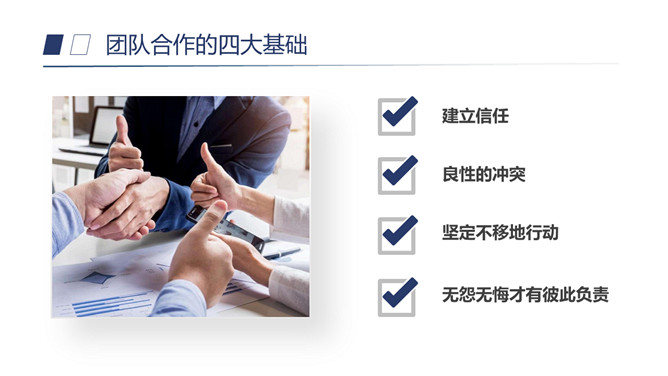 团队合作的四大基础

建立信任

良性的冲突

坚定不移地行动

无怨无悔才有彼此负责